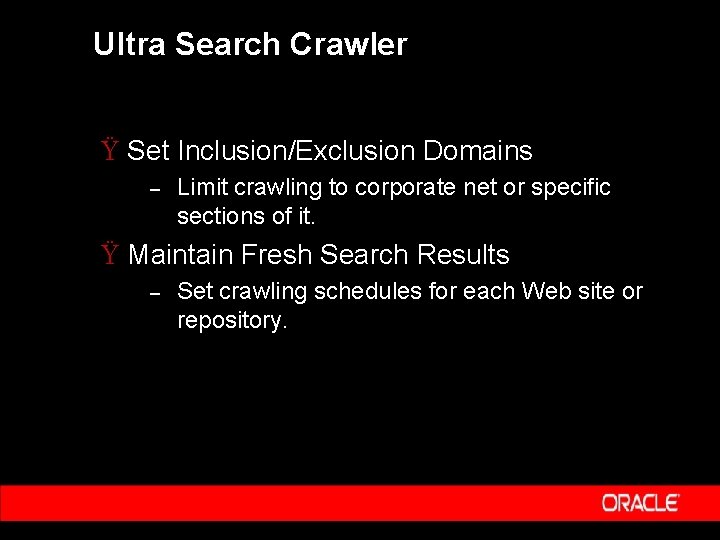 Ultra Search Crawler

Ÿ Set Inclusion/Exclusion Domains

– Limit crawling to corporate net or specific sections of it.

Ÿ Maintain Fresh Search Results

– Set crawling schedules for each Web site or repository.

ORACLE